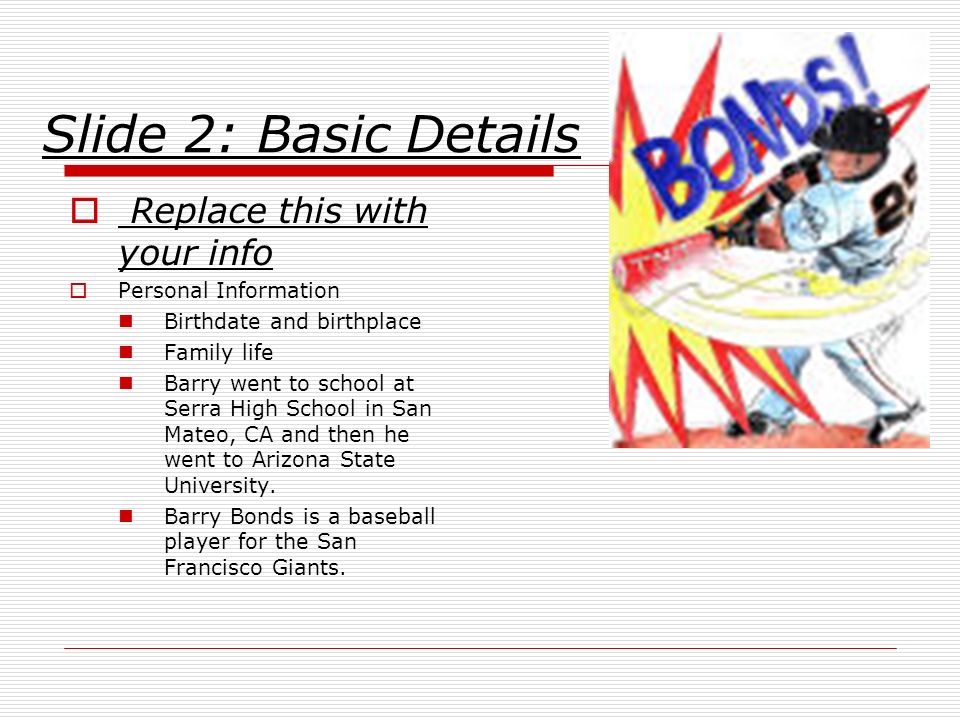 Slide 2: Basic Details

Replace this with your info

Personal Information

Birthdate and birthplace

Family life

Barry went to school at Serra High School in San Mateo, CA and then he went to Arizona State University.

Barry Bonds is a baseball player for the San Francisco Giants.

BONDS!

25